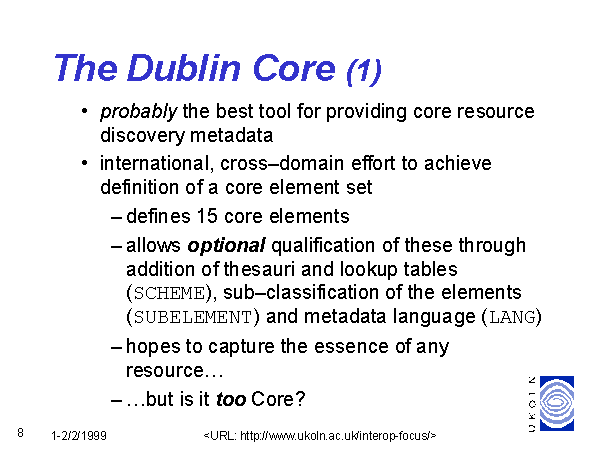 The Dublin Core (1)

• probably the best tool for providing core resource discovery metadata

• international, cross–domain effort to achieve definition of a core element set

– defines 15 core elements

– allows optional qualification of these through addition of thesauri and lookup tables (SCHEME), sub–classification of the elements (SUBELEMENT) and metadata language (LANG)

– hopes to capture the essence of any resource…

– …but is it too Core?

UKOLN

8

1-2/2/1999

<URL: http://www.ukoln.ac.uk/interop-focus/>